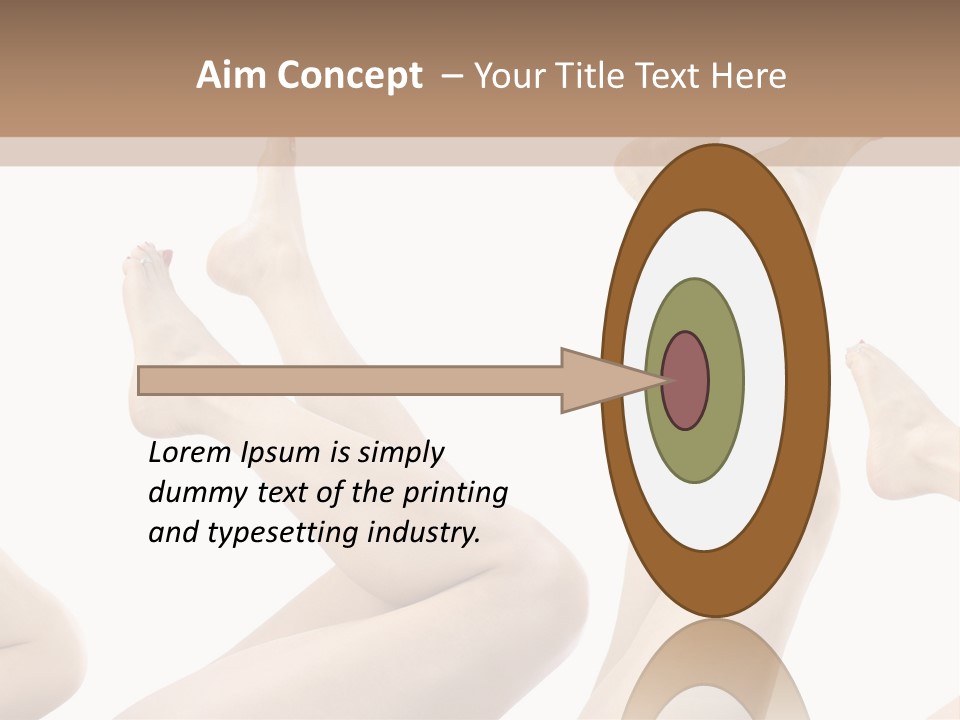 Aim Concept – Your Title Text Here

Lorem Ipsum is simply dummy text of the printing and typesetting industry.